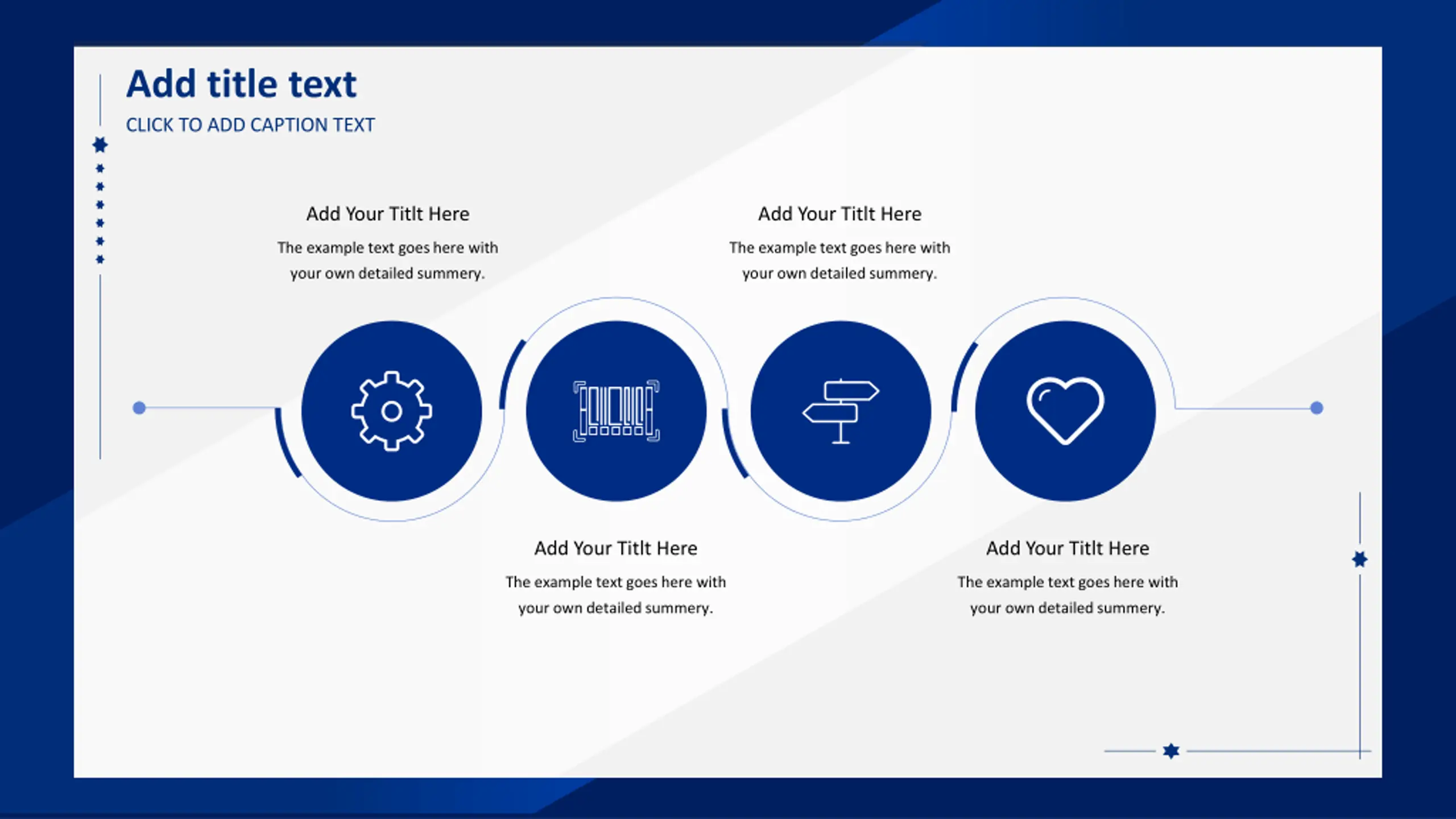 Add title text
CLICK TO ADD CAPTION TEXT

Add Your Titlt Here
The example text goes here with your own detailed summery.

Add Your Titlt Here
The example text goes here with your own detailed summery.

Add Your Titlt Here
The example text goes here with your own detailed summery.

Add Your Titlt Here
The example text goes here with your own detailed summery.